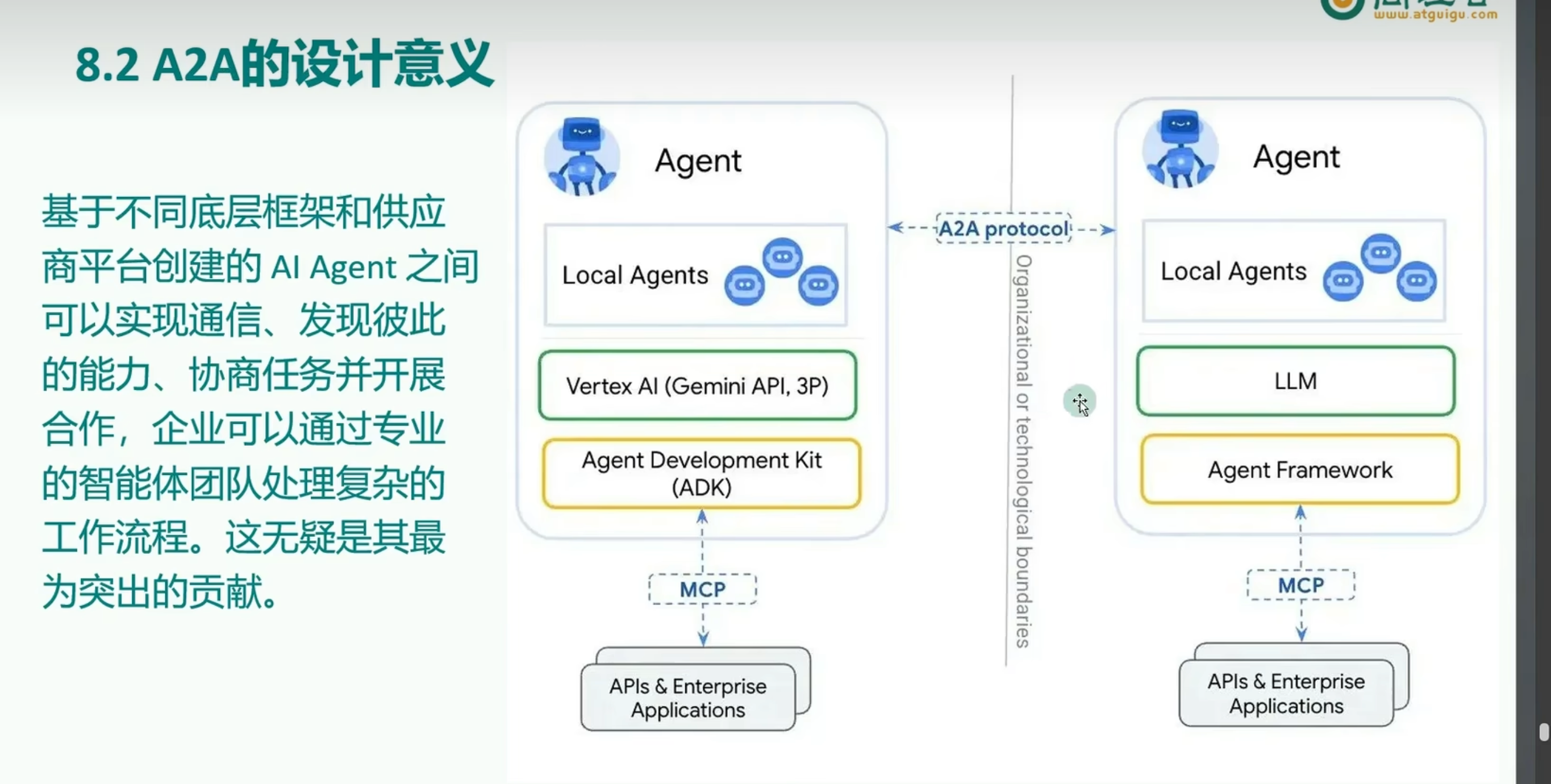 www.atguigu.com

8.2 A2A的设计意义

基于不同底层框架和供应商平台创建的 AI Agent 之间可以实现通信、发现彼此的能力、协商任务并开展合作，企业可以通过专业的智能体团队处理复杂的工作流程。这无疑是其最为突出的贡献。

Agent

Local Agents

Vertex AI (Gemini API, 3P)

Agent Development Kit (ADK)

MCP

APIs & Enterprise Applications

A2A protocol

Organizational or technological boundaries

Agent

Local Agents

LLM

Agent Framework

MCP

APIs & Enterprise Applications